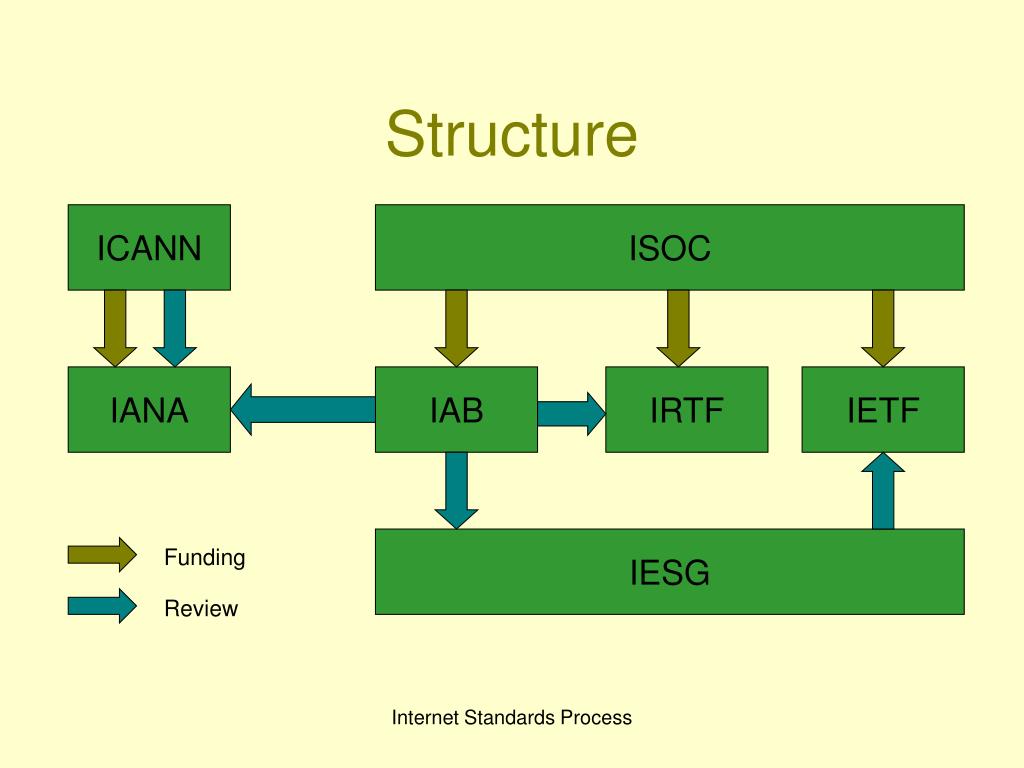 Structure

ICANN

ISOC

IANA

IAB

IRTF

IETF

IESG

Funding

Review

Internet Standards Process